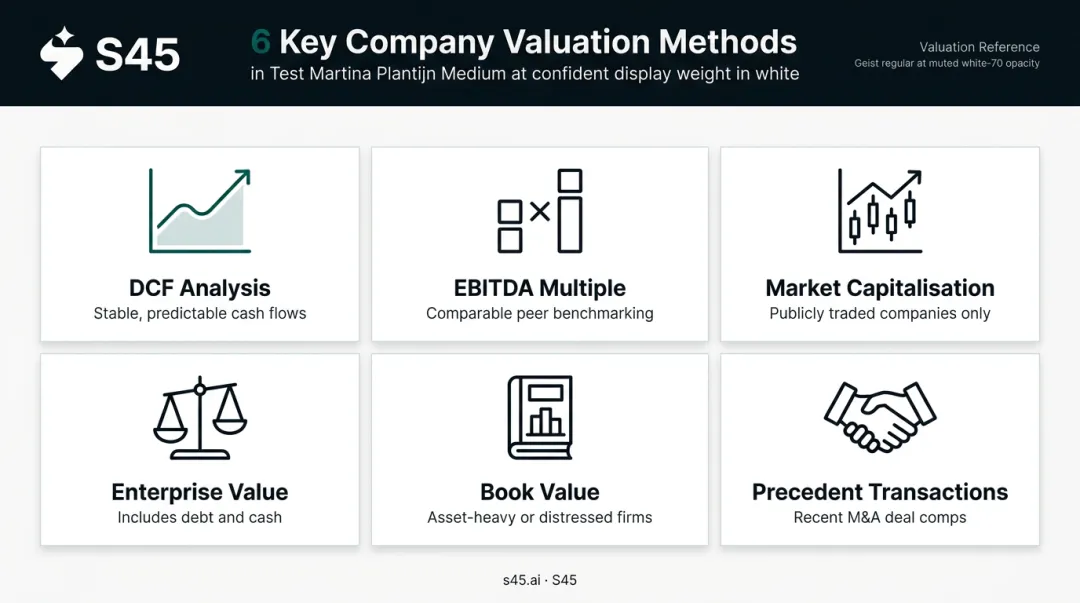 S45

6 Key Company Valuation Methods
in Test Martina Plantijn Medium at confident display weight in white

Valuation Reference
Geist regular at muted white-70 opacity

DCF Analysis
Stable, predictable cash flows

EBITDA Multiple
Comparable peer benchmarking

Market Capitalisation
Publicly traded companies only

Enterprise Value
Includes debt and cash

Book Value
Asset-heavy or distressed firms

Precedent Transactions
Recent M&A deal comps

s45.ai · S45